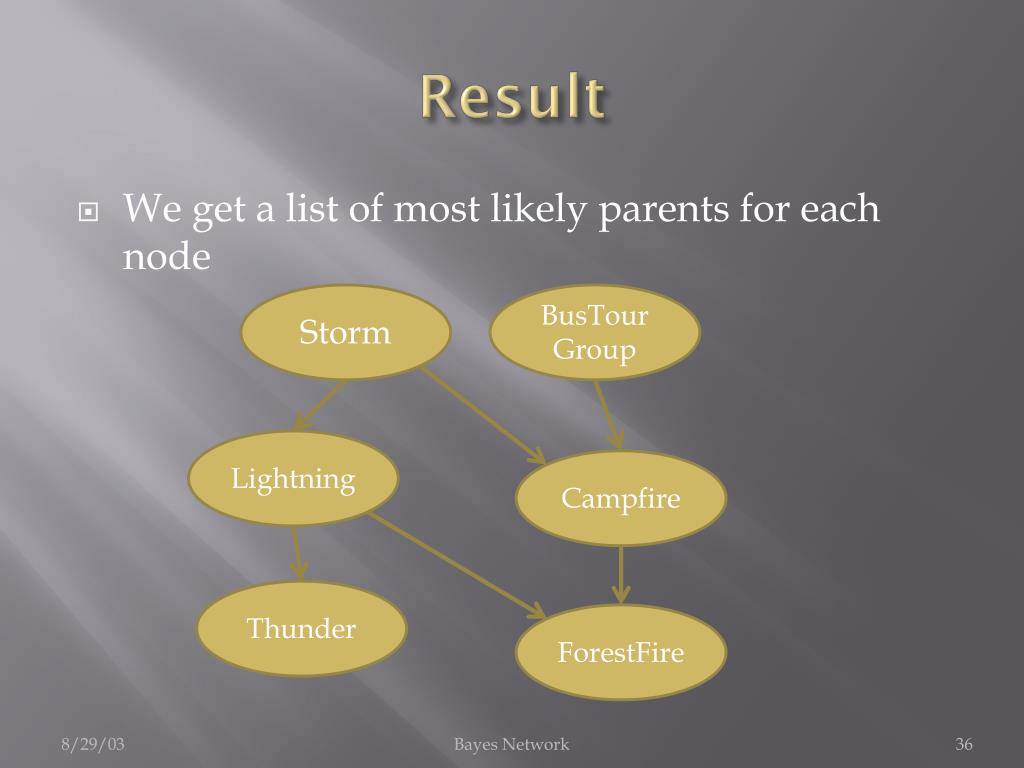 Result

We get a list of most likely parents for each node

Storm

BusTour Group

Lightning

Campfire

Thunder

ForestFire

8/29/03

Bayes Network

36